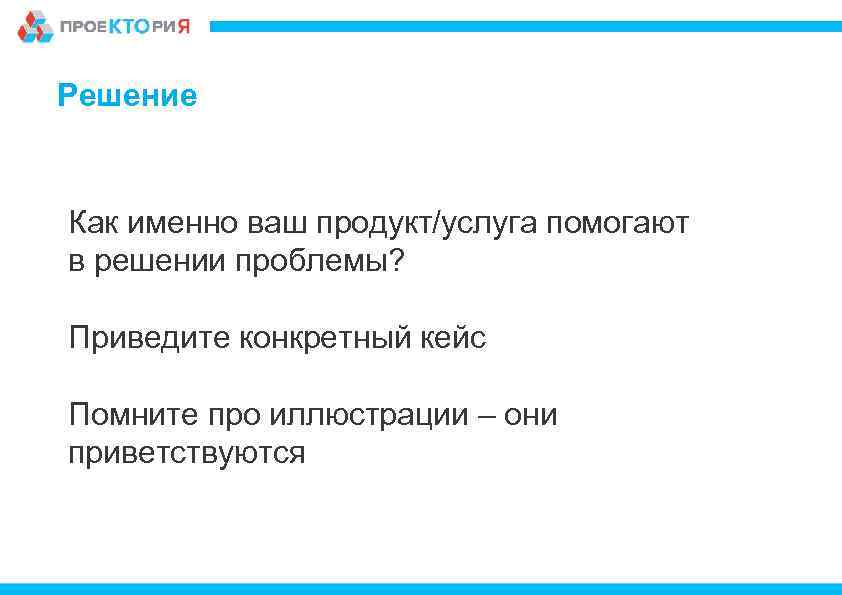 ПРОЕКТОРИЯ

Решение

Как именно ваш продукт/услуга помогают в решении проблемы?

Приведите конкретный кейс

Помните про иллюстрации – они приветствуются